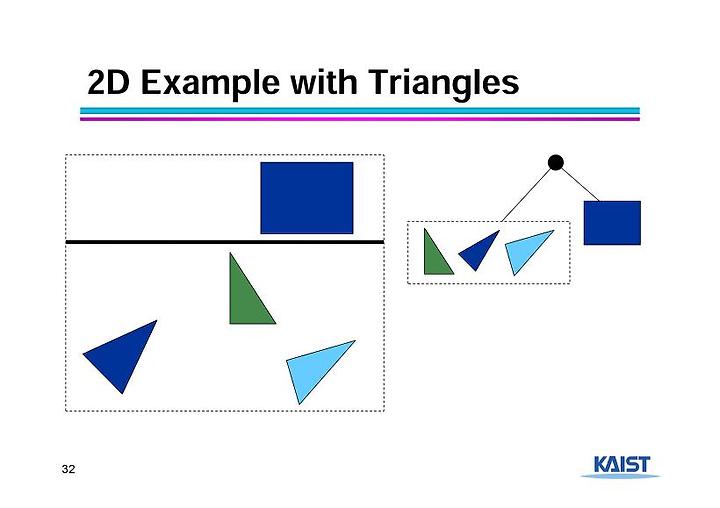 2D Example with Triangles

32

KAIST